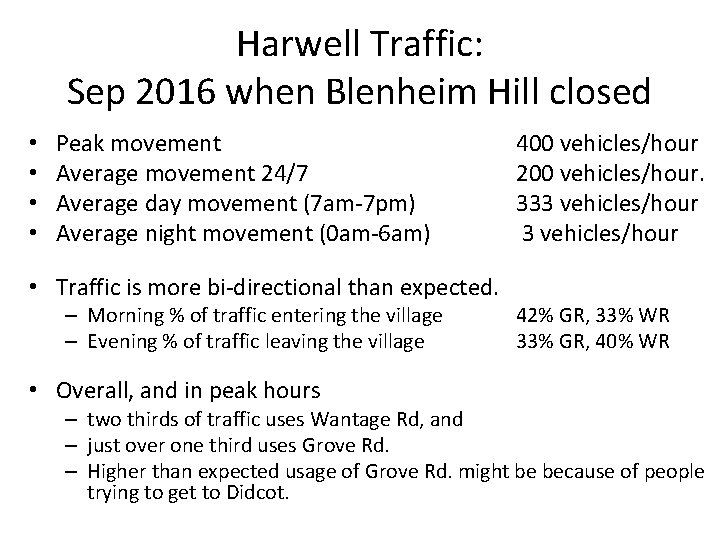 Harwell Traffic:
Sep 2016 when Blenheim Hill closed

• Peak movement 400 vehicles/hour
• Average movement 24/7 200 vehicles/hour.
• Average day movement (7am-7pm) 333 vehicles/hour
• Average night movement (0am-6am) 3 vehicles/hour

• Traffic is more bi-directional than expected.
– Morning % of traffic entering the village 42% GR, 33% WR
– Evening % of traffic leaving the village 33% GR, 40% WR

• Overall, and in peak hours
– two thirds of traffic uses Wantage Rd, and
– just over one third uses Grove Rd.
– Higher than expected usage of Grove Rd. might be because of people trying to get to Didcot.